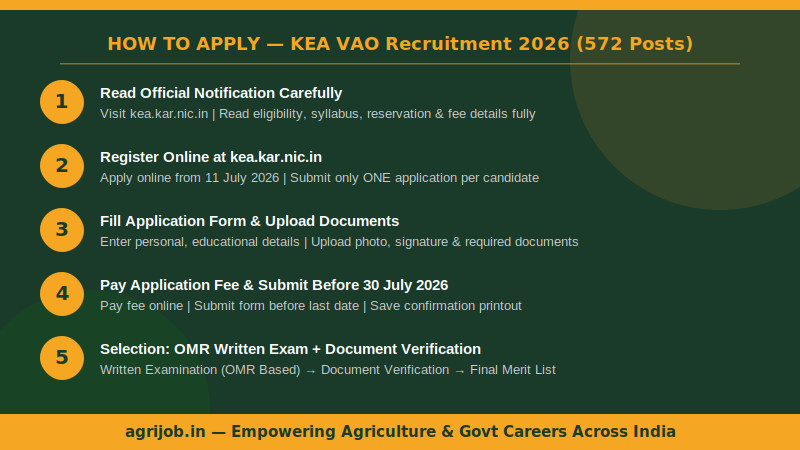 HOW TO APPLY — KEA VAO Recruitment 2026 (572 Posts)

1
Read Official Notification Carefully
Visit kea.kar.nic.in | Read eligibility, syllabus, reservation & fee details fully

2
Register Online at kea.kar.nic.in
Apply online from 11 July 2026 | Submit only ONE application per candidate

3
Fill Application Form & Upload Documents
Enter personal, educational details | Upload photo, signature & required documents

4
Pay Application Fee & Submit Before 30 July 2026
Pay fee online | Submit form before last date | Save confirmation printout

5
Selection: OMR Written Exam + Document Verification
Written Examination (OMR Based) → Document Verification → Final Merit List

agrijob.in — Empowering Agriculture & Govt Careers Across India